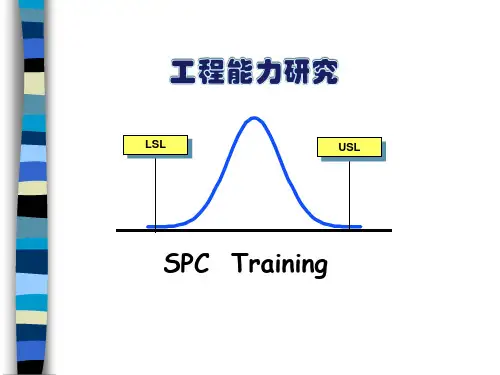 工程能力研究

LSL

USL

SPC Training